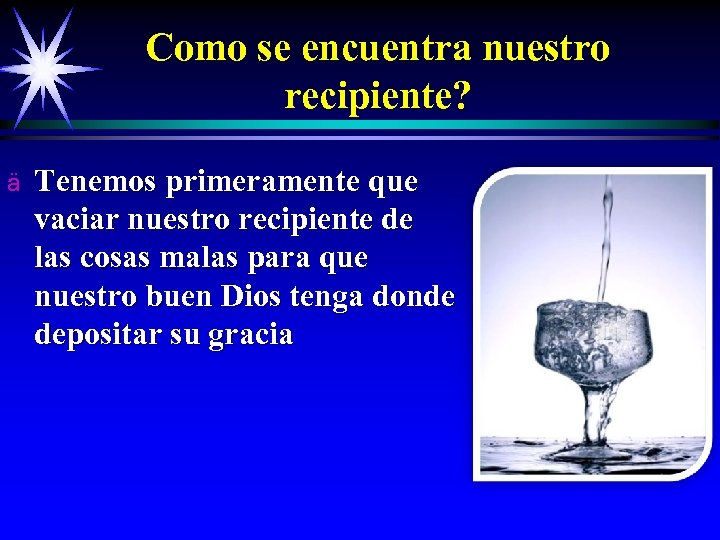 Como se encuentra nuestro recipiente?

ä Tenemos primeramente que vaciar nuestro recipiente de las cosas malas para que nuestro buen Dios tenga donde depositar su gracia